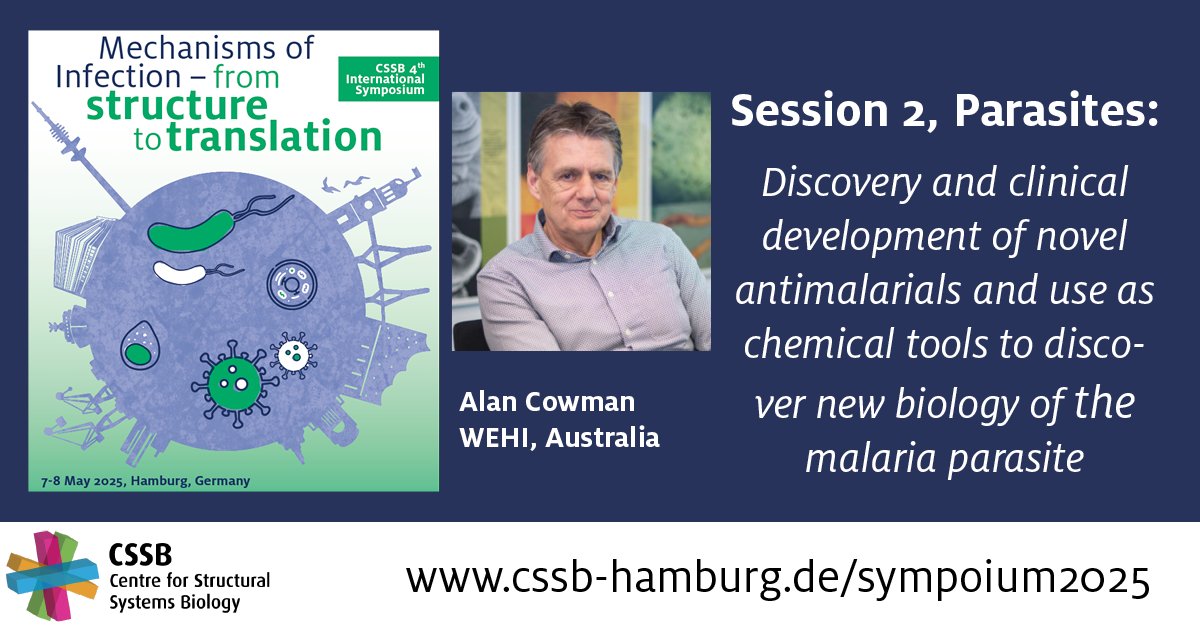 Mechanisms of Infection – from structure to translation

CSSB 4th International Symposium

7-8 May 2025, Hamburg, Germany

Alan Cowman
WEHI, Australia

Session 2, Parasites:

Discovery and clinical development of novel antimalarials and use as chemical tools to discover new biology of the malaria parasite

CSSB
Centre for Structural Systems Biology

www.cssb-hamburg.de/sympoium2025